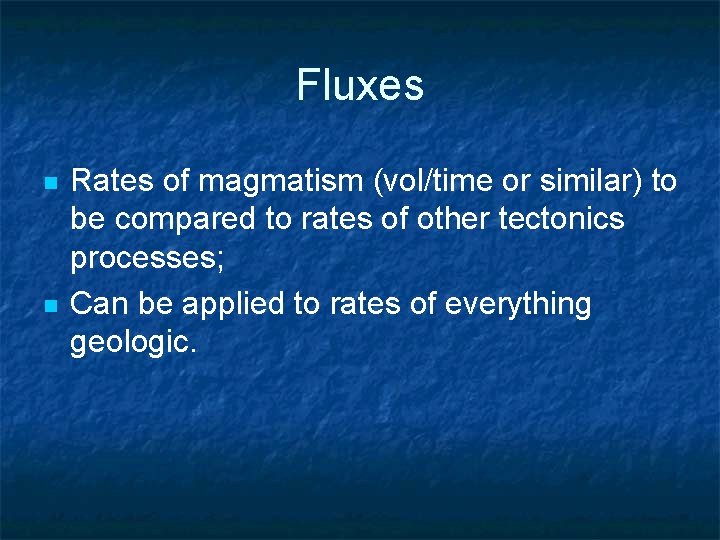 Fluxes

- Rates of magmatism (vol/time or similar) to be compared to rates of other tectonics processes;
- Can be applied to rates of everything geologic.